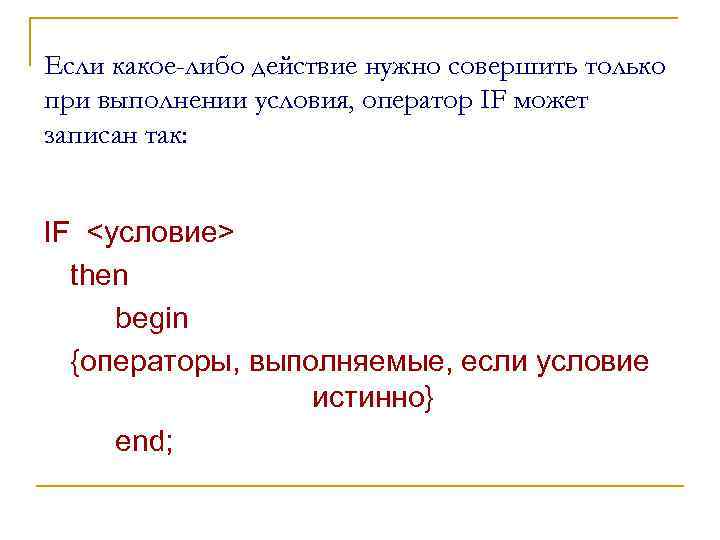 Если какое-либо действие нужно совершить только при выполнении условия, оператор IF может записан так:

IF <условие>
then
begin
{операторы, выполняемые, если условие истинно}
end;